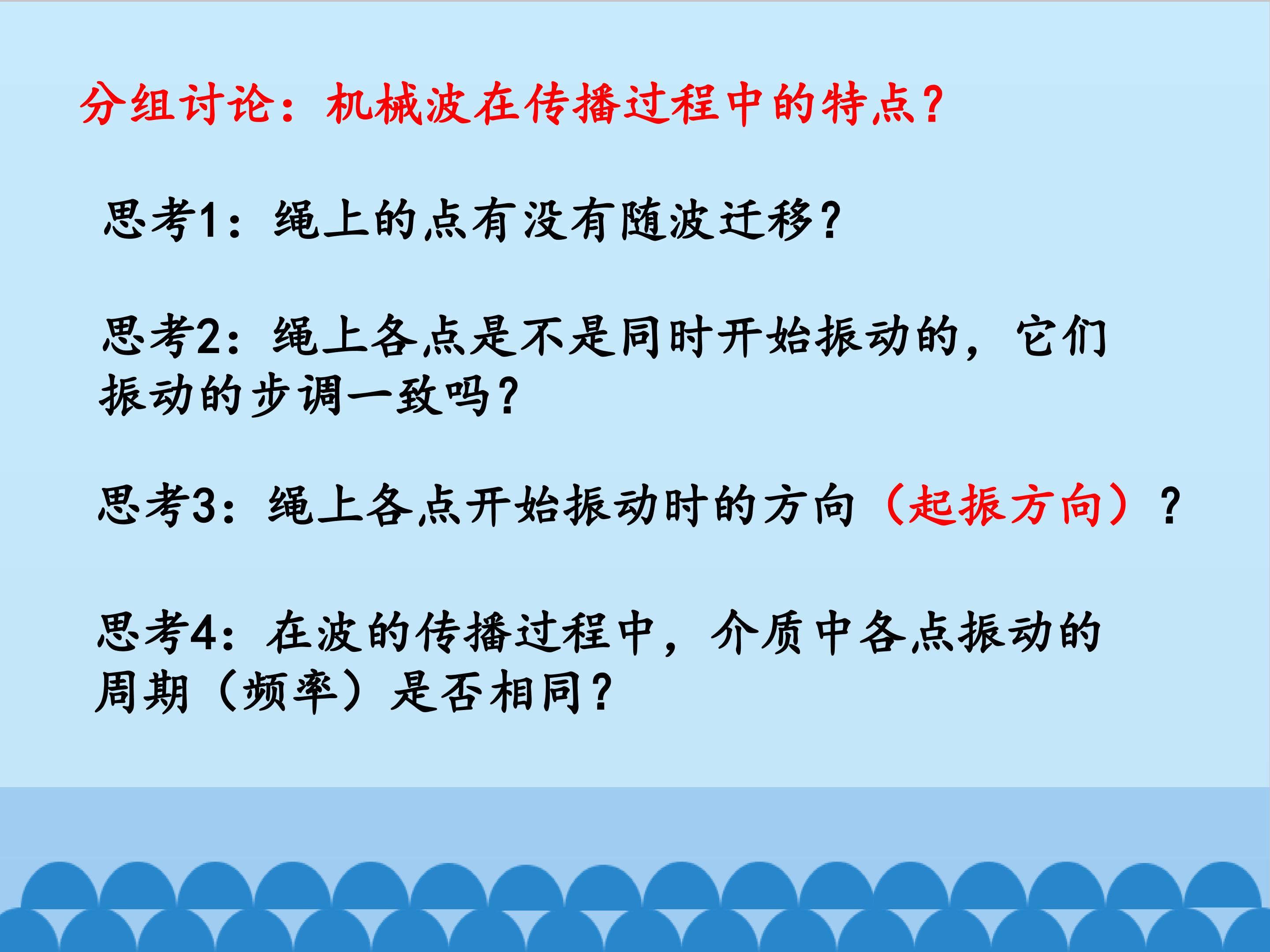 分组讨论：机械波在传播过程中的特点？

思考1：绳上的点有没有随波迁移？

思考2：绳上各点是不是同时开始振动的，它们振动的步调一致吗？

思考3：绳上各点开始振动时的方向（起振方向）？

思考4：在波的传播过程中，介质中各点振动的周期（频率）是否相同？